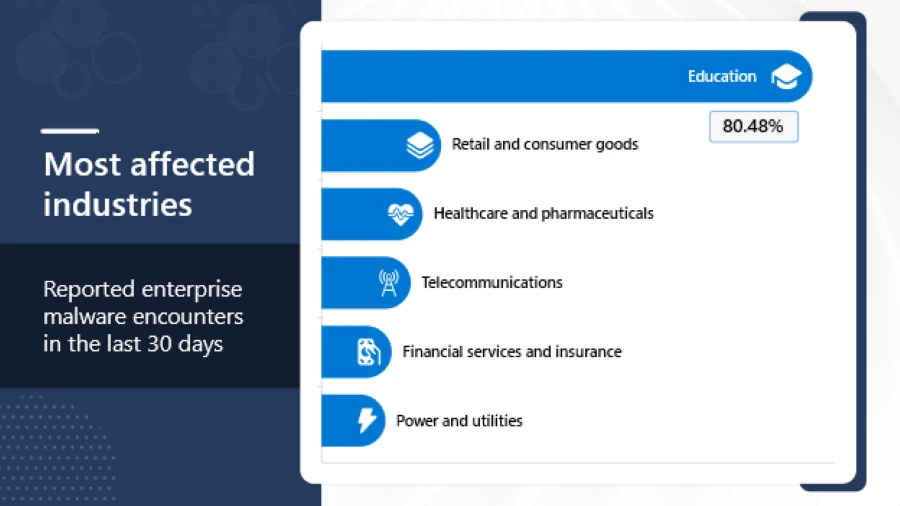 Most affected industries

Reported enterprise malware encounters in the last 30 days

Education

80.48%

Retail and consumer goods

Healthcare and pharmaceuticals

Telecommunications

Financial services and insurance

Power and utilities